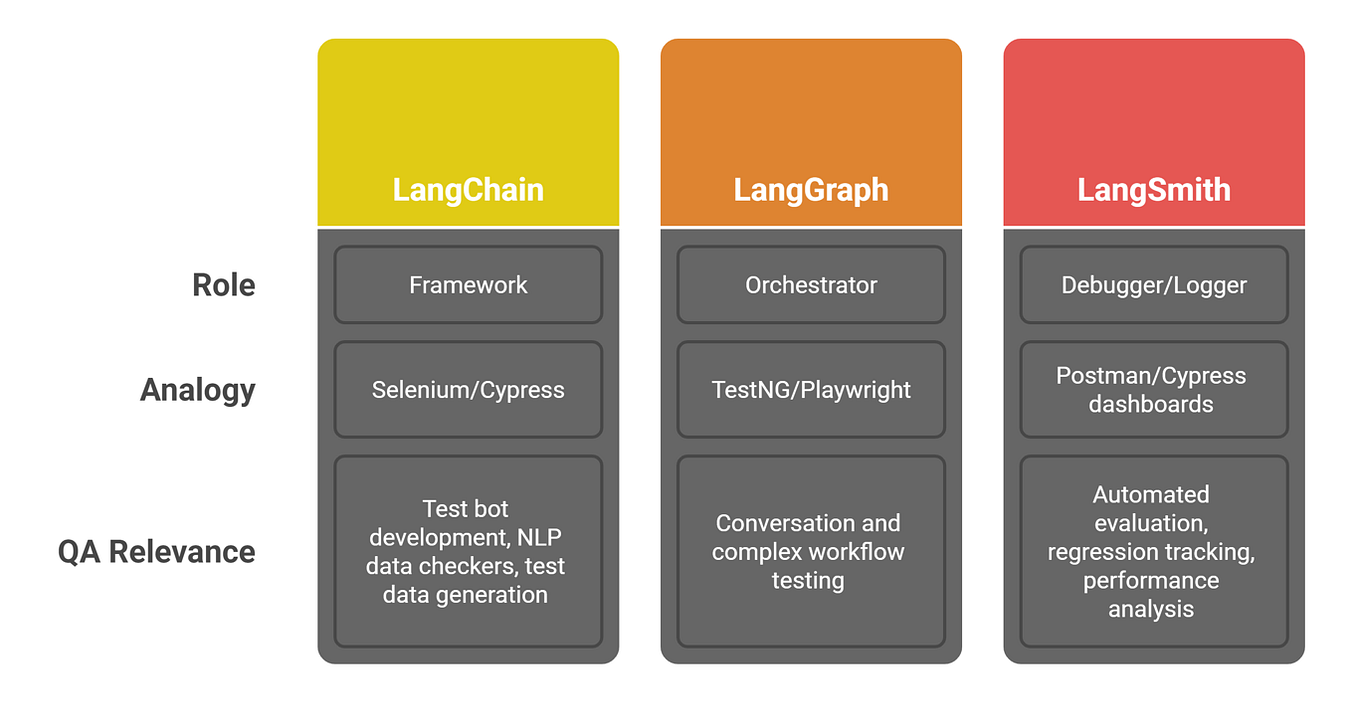 | | LangChain | LangGraph | LangSmith |
|---|---|---|---|
| Role | Framework | Orchestrator | Debugger/Logger |
| Analogy | Selenium/Cypress | TestNG/Playwright | Postman/Cypress dashboards |
| QA Relevance | Test bot development, NLP data checkers, test data generation | Conversation and complex workflow testing | Automated evaluation, regression tracking, performance analysis |